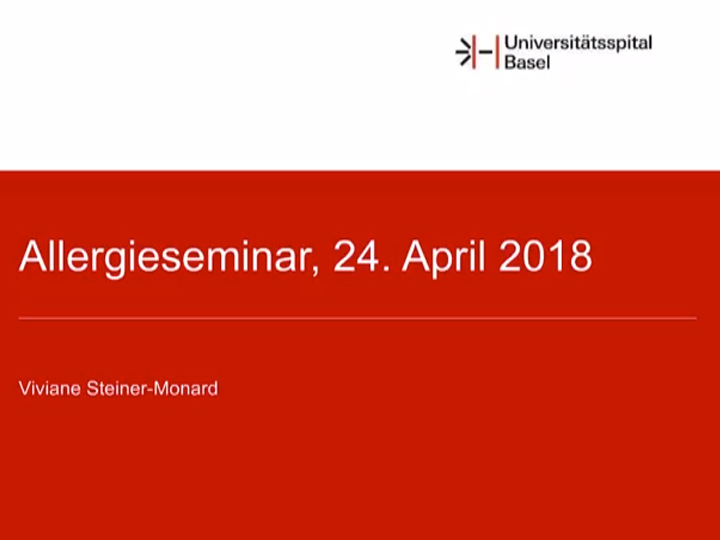 Universitätsspital
Basel

Allergieseminar, 24. April 2018

Viviane Steiner-Monard